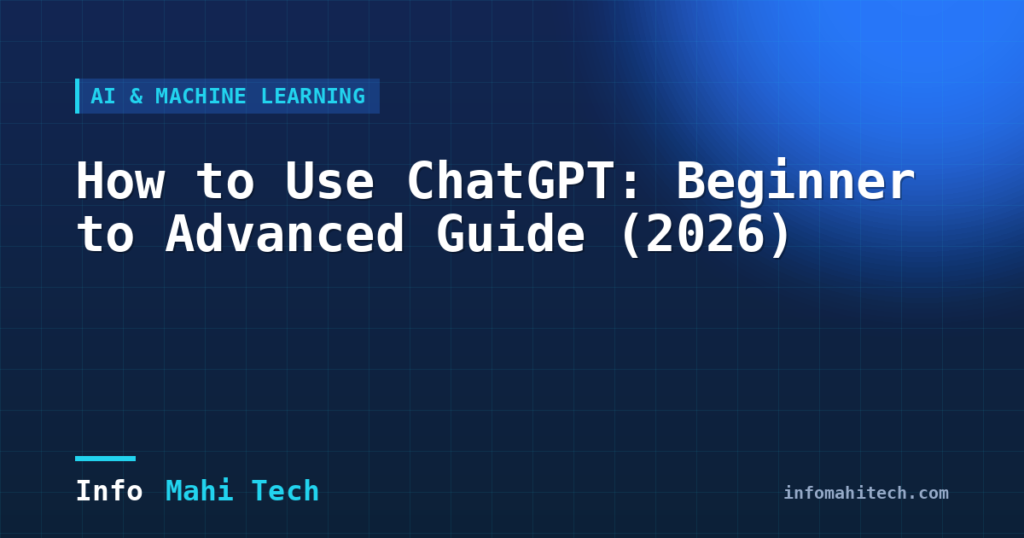 AI & MACHINE LEARNING

How to Use ChatGPT: Beginner to Advanced Guide (2026)

Info Mahi Tech

infomahitech.com